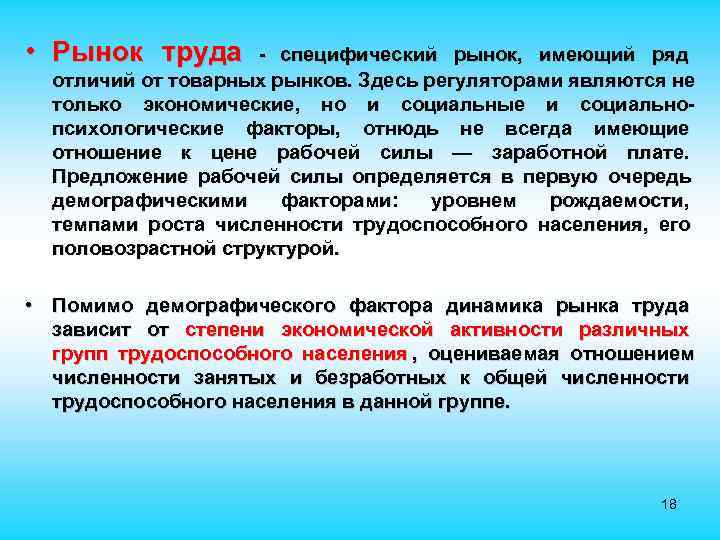 • Рынок труда - специфический рынок, имеющий ряд отличий от товарных рынков. Здесь регуляторами являются не только экономические, но и социальные и социально-психологические факторы, отнюдь не всегда имеющие отношение к цене рабочей силы — заработной плате. Предложение рабочей силы определяется в первую очередь демографическими факторами: уровнем рождаемости, темпами роста численности трудоспособного населения, его половозрастной структурой.

• Помимо демографического фактора динамика рынка труда зависит от степени экономической активности различных групп трудоспособного населения , оцениваемая отношением численности занятых и безработных к общей численности трудоспособного населения в данной группе.

18